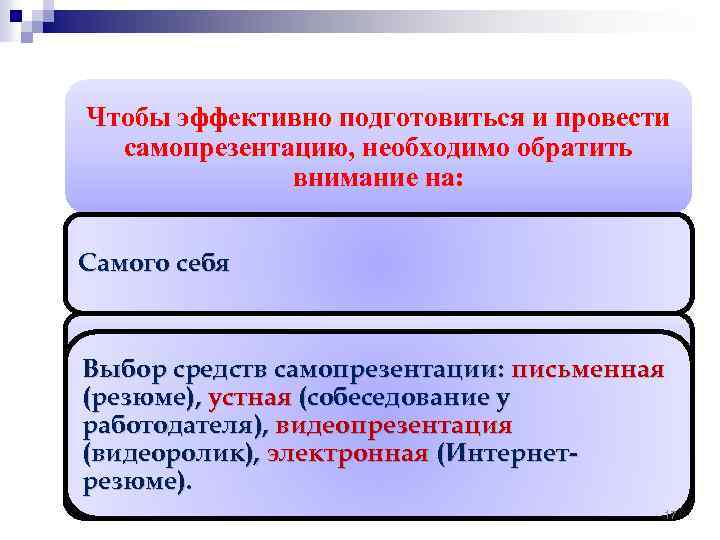 Чтобы эффективно подготовиться и провести самопрезентацию, необходимо обратить внимание на:

Самого себя

Выбор средств самопрезентации: письменная (резюме), устная (собеседование у работодателя), видеопрезентация (видеоролик), электронная (Интернет-резюме).

17